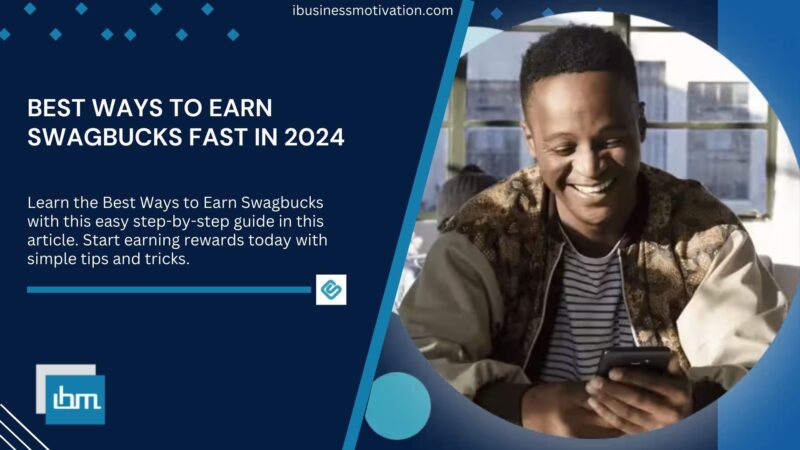 ibusinessmotivation.com

BEST WAYS TO EARN SWAGBUCKS FAST IN 2024

Learn the Best Ways to Earn Swagbucks with this easy step-by-step guide in this article. Start earning rewards today with simple tips and tricks.

ibm